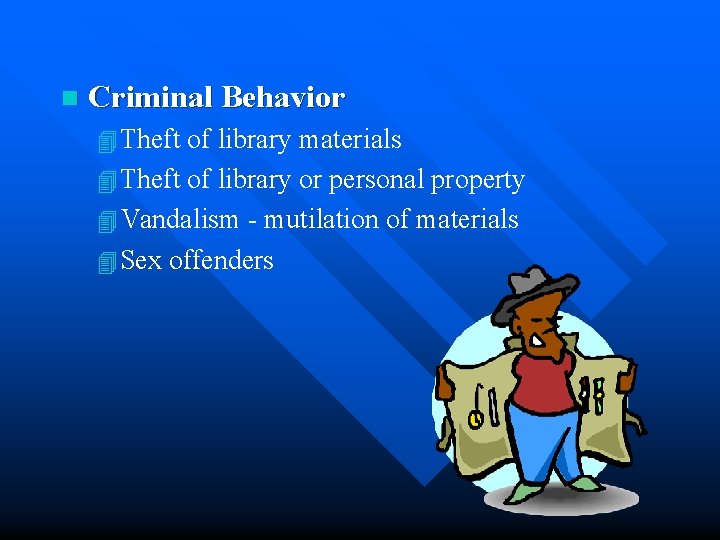 Criminal Behavior

Theft of library materials

Theft of library or personal property

Vandalism - mutilation of materials

Sex offenders